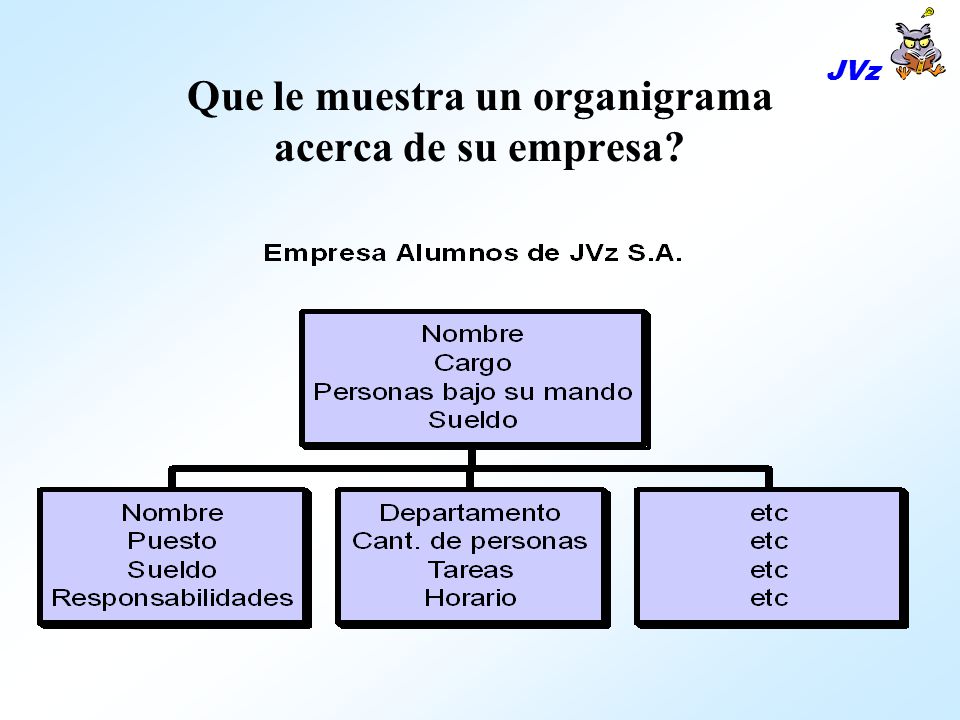 JVz

Que le muestra un organigrama acerca de su empresa?

Empresa Alumnos de JVz S.A.

Nombre
Cargo
Personas bajo su mando
Sueldo

Nombre
Puesto
Sueldo
Responsabilidades

Departamento
Cant. de personas
Tareas
Horario

etc
etc
etc
etc